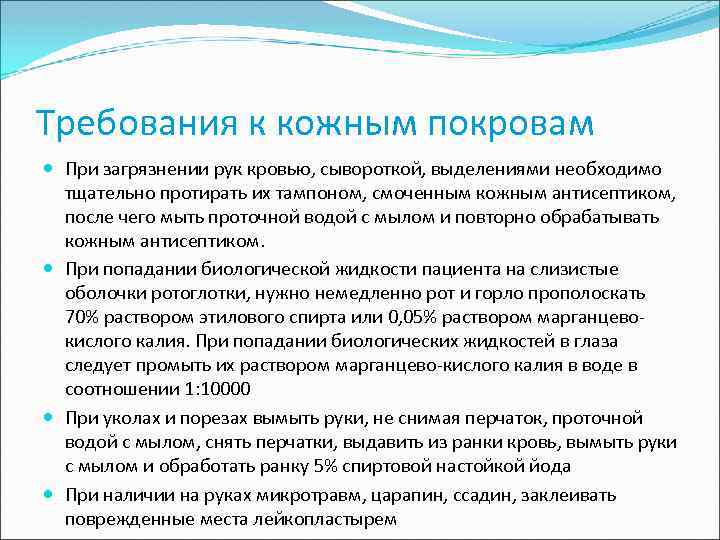 Требования к кожным покровам

При загрязнении рук кровью, сывороткой, выделениями необходимо тщательно протирать их тампоном, смоченным кожным антисептиком, после чего мыть проточной водой с мылом и повторно обрабатывать кожным антисептиком.

При попадании биологической жидкости пациента на слизистые оболочки ротоглотки, нужно немедленно рот и горло прополоскать 70% раствором этилового спирта или 0,05% раствором марганцево-кислого калия. При попадании биологических жидкостей в глаза следует промыть их раствором марганцево-кислого калия в воде в соотношении 1:10000

При уколах и порезах вымыть руки, не снимая перчаток, проточной водой с мылом, снять перчатки, выдавить из ранки кровь, вымыть руки с мылом и обработать ранку 5% спиртовой настойкой йода

При наличии на руках микротравм, царапин, ссадин, заклеивать поврежденные места лейкопластырем